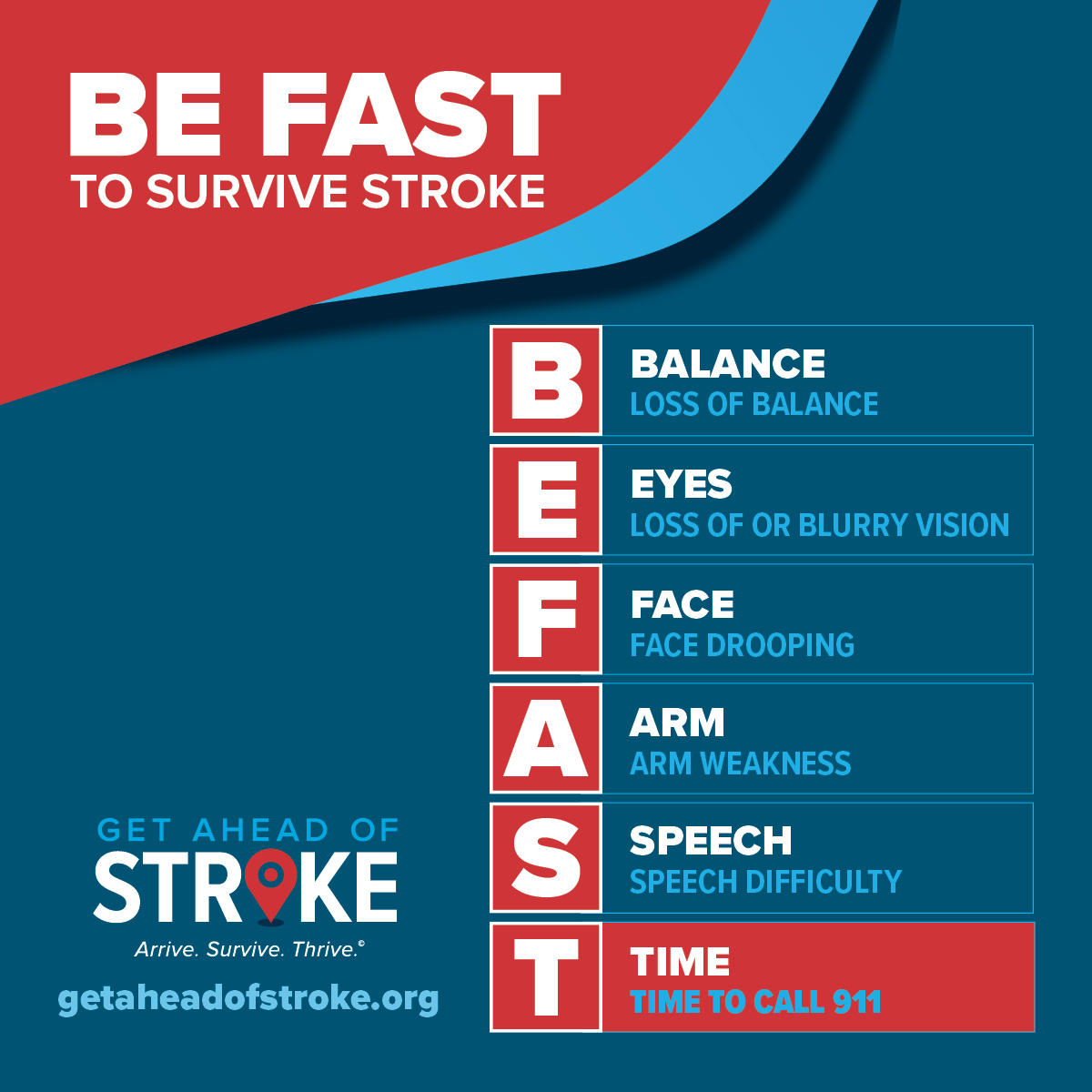 BE FAST
TO SURVIVE STROKE

B BALANCE
LOSS OF BALANCE

E EYES
LOSS OF OR BLURRY VISION

F FACE
FACE DROOPING

A ARM
ARM WEAKNESS

S SPEECH
SPEECH DIFFICULTY

T TIME
TIME TO CALL 911

GET AHEAD OF
STROKE
Arrive. Survive. Thrive.©

getaheadofstroke.org